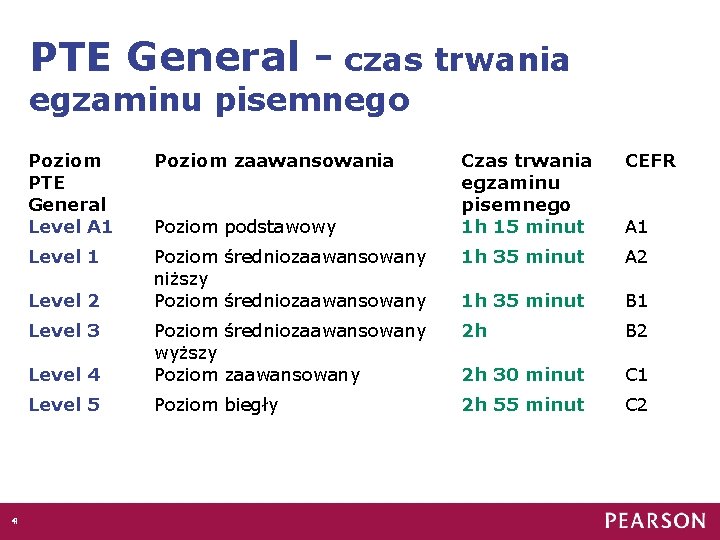 PTE General - czas trwania egzaminu pisemnego

| Poziom PTE General | Poziom zaawansowania | Czas trwania egzaminu pisemnego | CEFR |
|---|---|---|---|
| Level A1 | Poziom podstawowy | 1h 15 minut | A1 |
| Level 1 | Poziom średniozaawansowany niższy | 1h 35 minut | A2 |
| Level 2 | Poziom średniozaawansowany | 1h 35 minut | B1 |
| Level 3 | Poziom średniozaawansowany wyższy | 2h | B2 |
| Level 4 | Poziom zaawansowany | 2h 30 minut | C1 |
| Level 5 | Poziom biegły | 2h 55 minut | C2 |

4

PEARSON